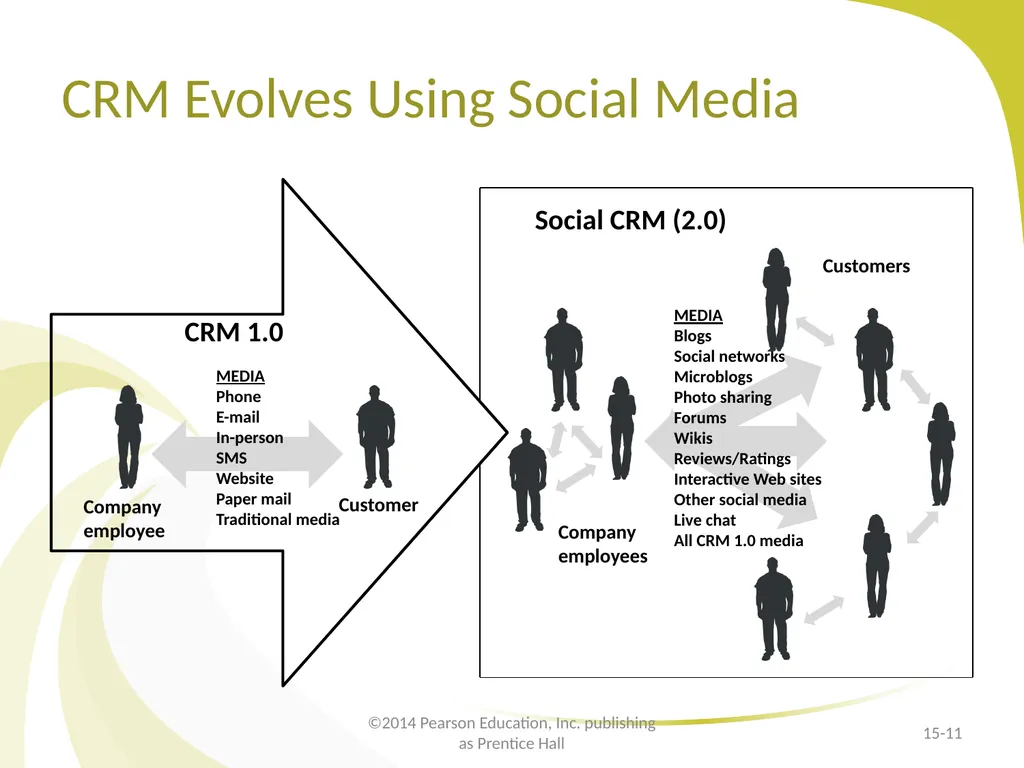 CRM Evolves Using Social Media

CRM 1.0

MEDIA
Phone
E-mail
In-person
SMS
Website
Paper mail
Traditional media

Company employee

Customer

Social CRM (2.0)

Customers

MEDIA
Blogs
Social networks
Microblogs
Photo sharing
Forums
Wikis
Reviews/Ratings
Interactive Web sites
Other social media
Live chat
All CRM 1.0 media

Company employees

©2014 Pearson Education, Inc. publishing as Prentice Hall

15-11